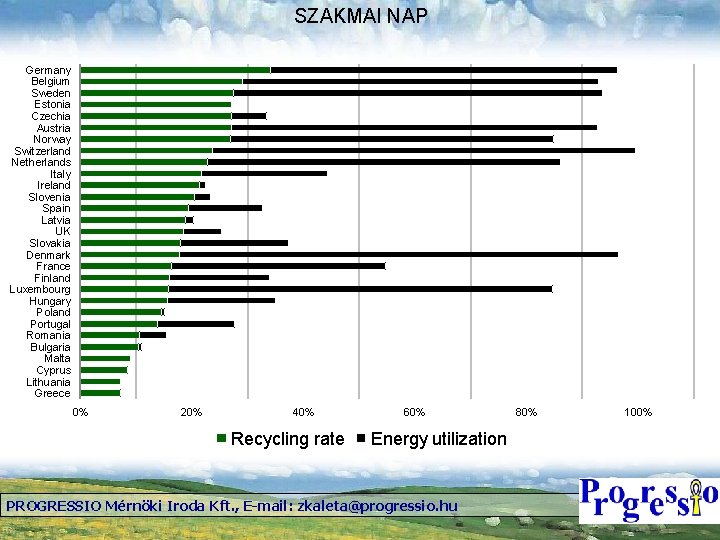 SZAKMAI NAP

Germany
Belgium
Sweden
Estonia
Czechia
Austria
Norway
Switzerland
Netherlands
Italy
Ireland
Slovenia
Spain
Latvia
UK
Slovakia
Denmark
France
Finland
Luxembourg
Hungary
Poland
Portugal
Romania
Bulgaria
Malta
Cyprus
Lithuania
Greece

0%
20%
40%
60%
80%
100%

Recycling rate
Energy utilization

PROGRESSIO Mérnöki Iroda Kft., E-mail: zkaleta@progressio.hu

Progressio